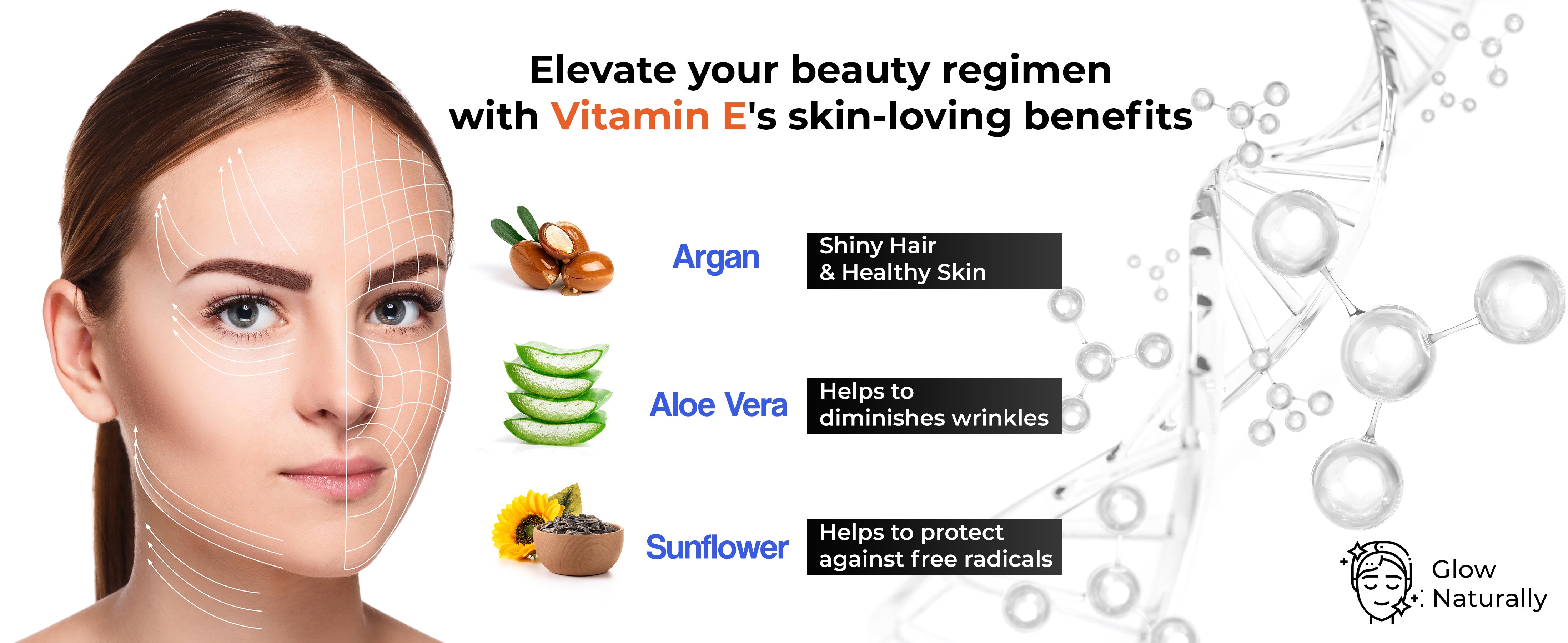 Elevate your beauty regimen with Vitamin E's skin-loving benefits

Argan

Shiny Hair & Healthy Skin

Aloe Vera

Helps to diminishes wrinkles

Sunflower

Helps to protect against free radicals

Glow Naturally